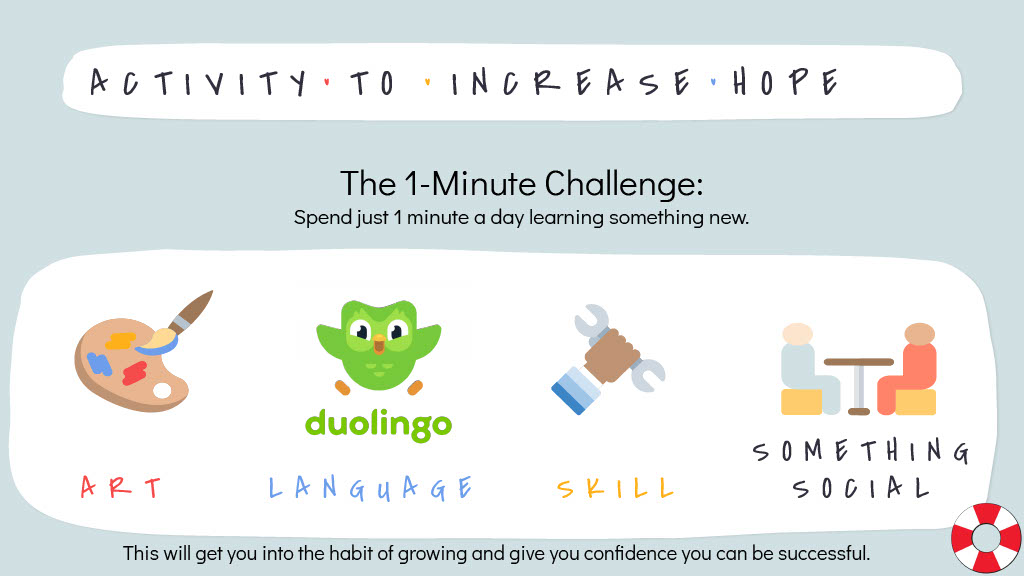 ACTIVITY TO INCREASE HOPE

The 1-Minute Challenge:
Spend just 1 minute a day learning something new.

duolingo

ART

LANGUAGE

SKILL

SOMETHING SOCIAL

This will get you into the habit of growing and give you confidence you can be successful.